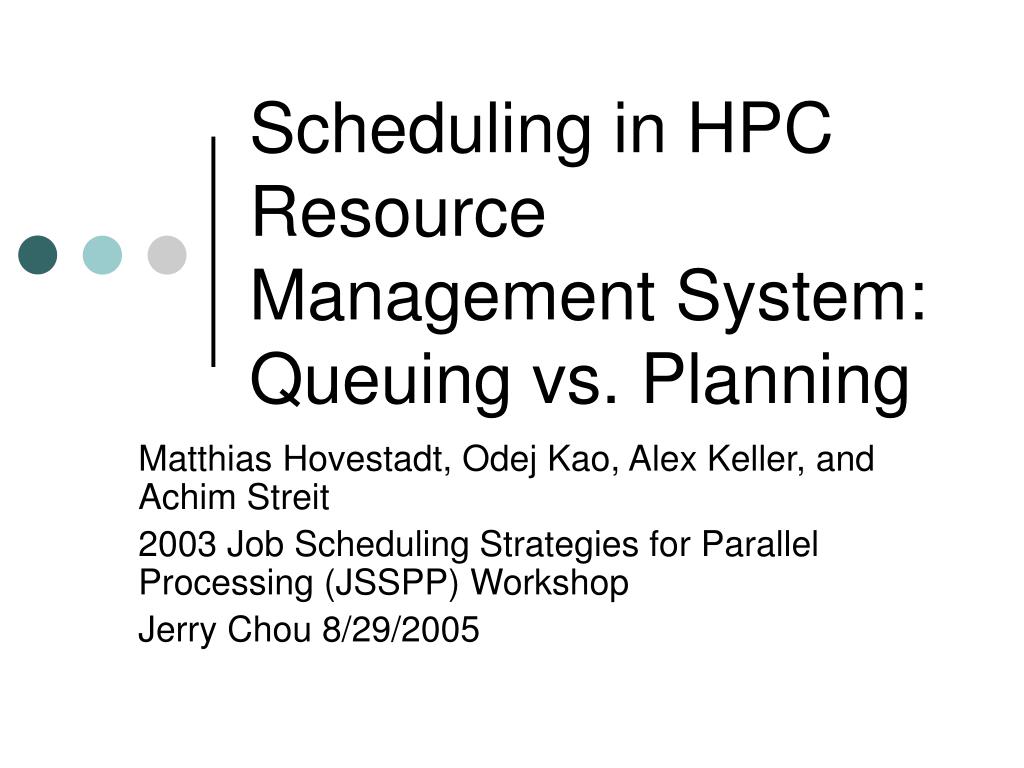 Scheduling in HPC Resource Management System: Queuing vs. Planning

Matthias Hovestadt, Odej Kao, Alex Keller, and Achim Streit

2003 Job Scheduling Strategies for Parallel Processing (JSSPP) Workshop

Jerry Chou 8/29/2005